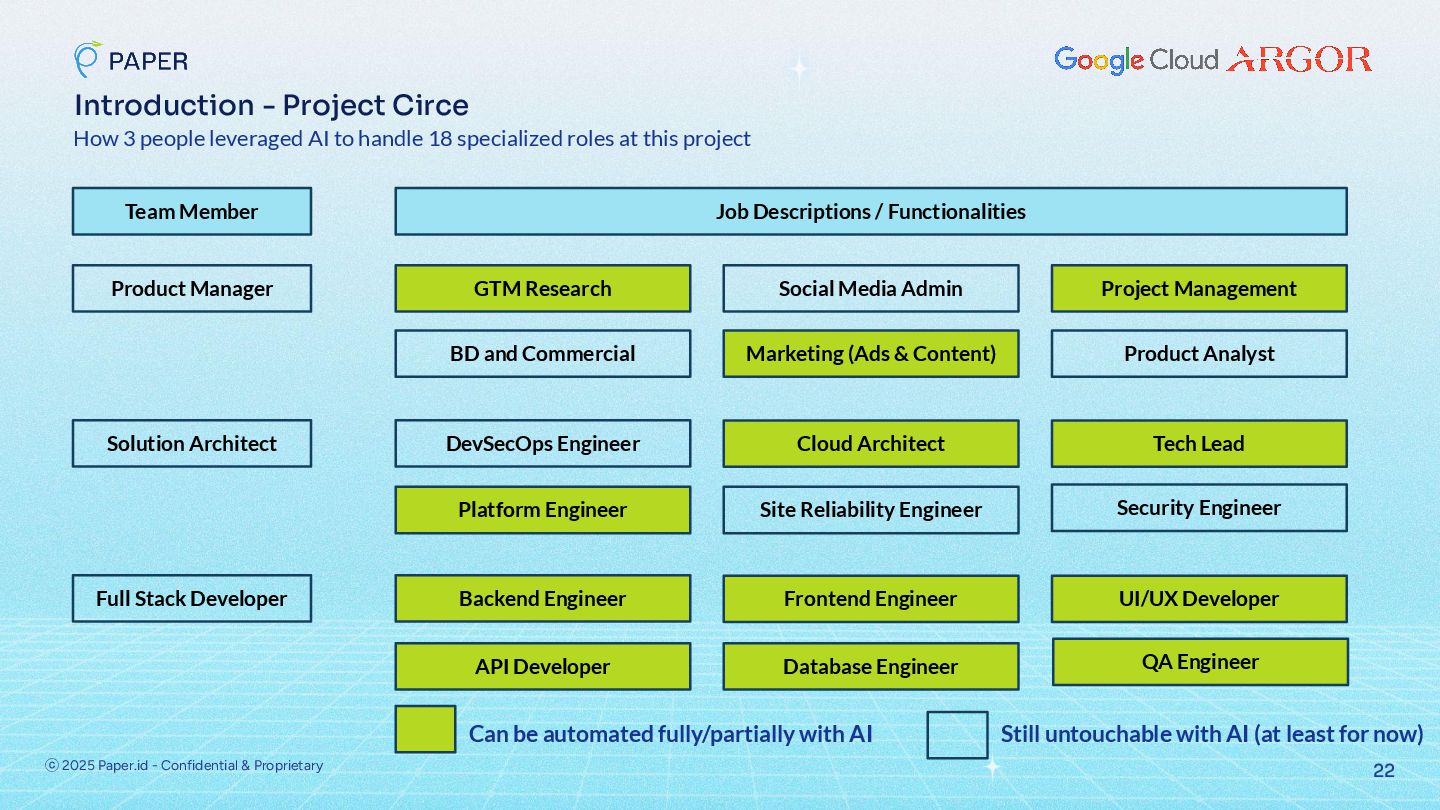 PAPER

Google Cloud ARGOR

Introduction - Project Circe
How 3 people leveraged AI to handle 18 specialized roles at this project

| Team Member | Job Descriptions / Functionalities | | |
|---|---|---|---|
| Product Manager | GTM Research | Social Media Admin | Project Management |
| | BD and Commercial | Marketing (Ads & Content) | Product Analyst |
| Solution Architect | DevSecOps Engineer | Cloud Architect | Tech Lead |
| | Platform Engineer | Site Reliability Engineer | Security Engineer |
| Full Stack Developer | Backend Engineer | Frontend Engineer | UI/UX Developer |
| | API Developer | Database Engineer | QA Engineer |

Can be automated fully/partially with AI

Still untouchable with AI (at least for now)

© 2025 Paper.id - Confidential & Proprietary

22